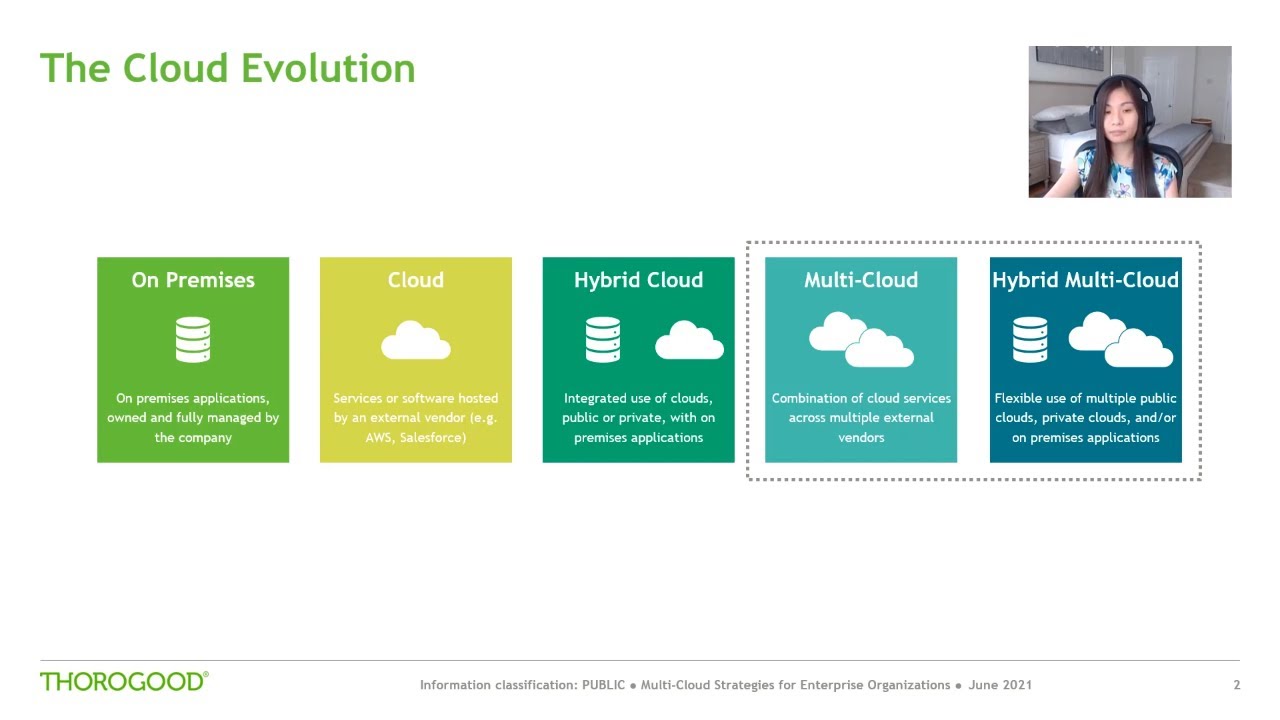 The Cloud Evolution

On Premises

On premises applications, owned and fully managed by the company

Cloud

Services or software hosted by an external vendor (e.g. AWS, Salesforce)

Hybrid Cloud

Integrated use of clouds, public or private, with on premises applications

Multi-Cloud

Combination of cloud services across multiple external vendors

Hybrid Multi-Cloud

Flexible use of multiple public clouds, private clouds, and/or on premises applications

THOROGOOD®

Information classification: PUBLIC ● Multi-Cloud Strategies for Enterprise Organizations ● June 2021

2